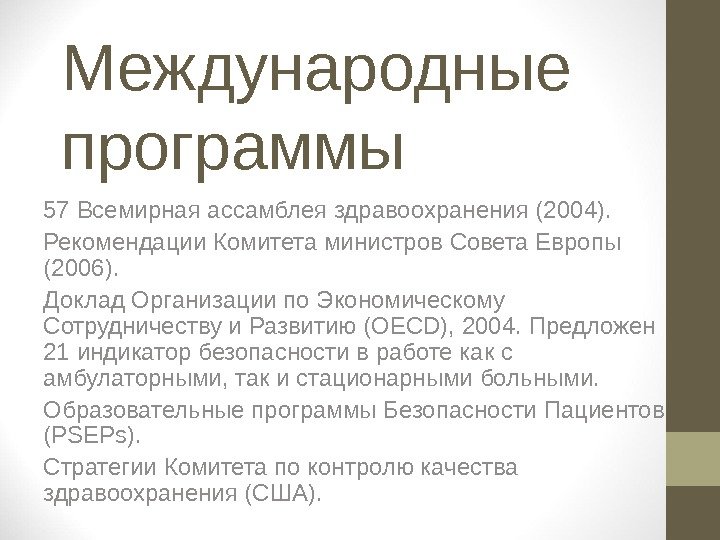 Международные программы

57 Всемирная ассамблея здравоохранения (2004).

Рекомендации Комитета министров Совета Европы (2006).

Доклад Организации по Экономическому Сотрудничеству и Развитию (OECD), 2004. Предложен 21 индикатор безопасности в работе как с амбулаторными, так и стационарными больными.

Образовательные программы Безопасности Пациентов (PSEPs).

Стратегии Комитета по контролю качества здравоохранения (США).